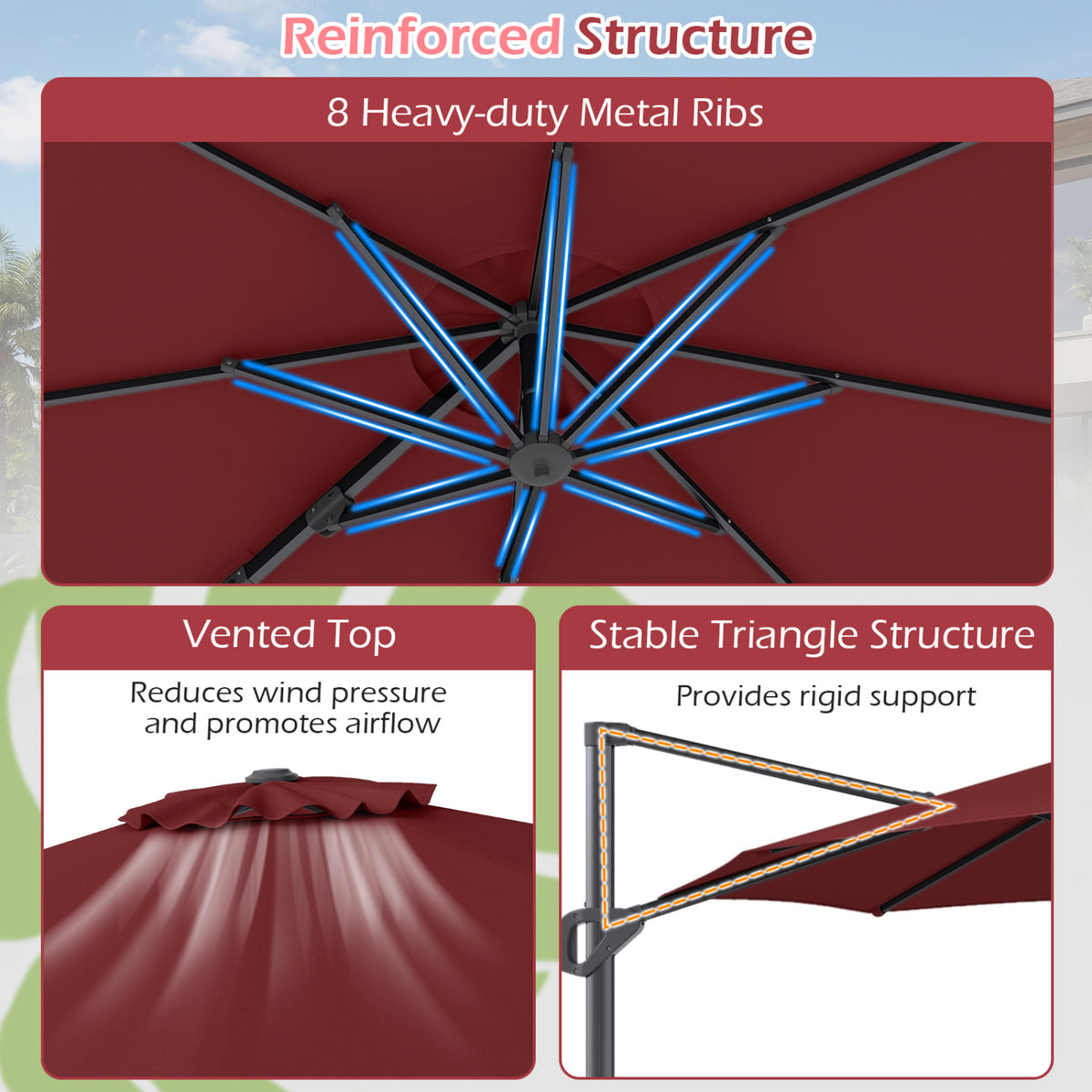 Reinforced Structure

8 Heavy-duty Metal Ribs

Vented Top

Reduces wind pressure and promotes airflow

Stable Triangle Structure

Provides rigid support